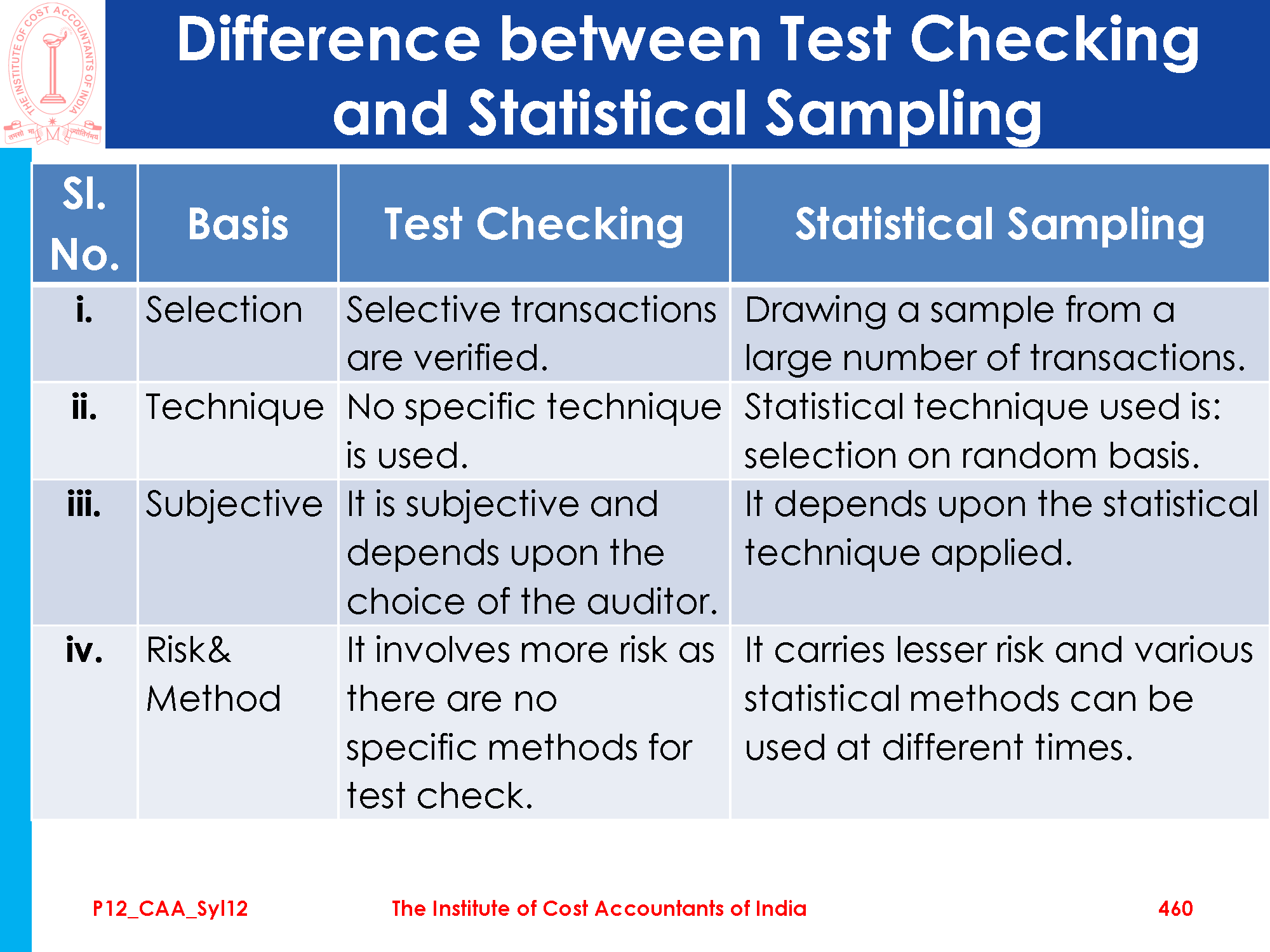 THE INSTITUTE OF COST ACCOUNTANTS OF INDIA
तमसो मा ज्योतिर्गमय

Difference between Test Checking and Statistical Sampling

| Sl. No. | Basis | Test Checking | Statistical Sampling |
|---|---|---|---|
| i. | Selection | Selective transactions are verified. | Drawing a sample from a large number of transactions. |
| ii. | Technique | No specific technique is used. | Statistical technique used is: selection on random basis. |
| iii. | Subjective | It is subjective and depends upon the choice of the auditor. | It depends upon the statistical technique applied. |
| iv. | Risk& Method | It involves more risk as there are no specific methods for test check. | It carries lesser risk and various statistical methods can be used at different times. |

P12_CAA_Syl12 The Institute of Cost Accountants of India 460